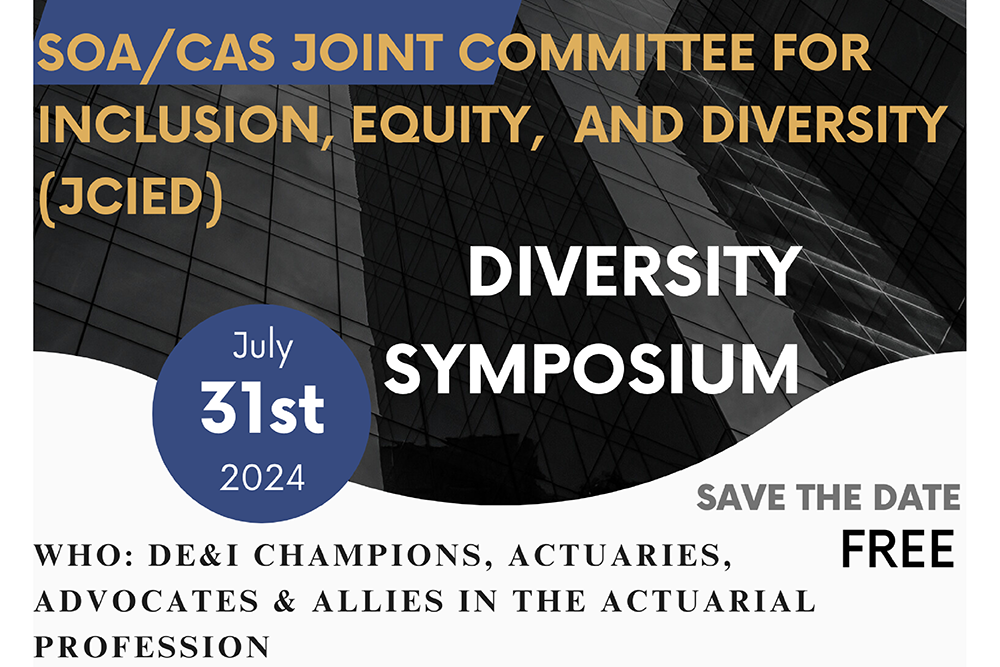 SOA/CAS JOINT COMMITTEE FOR INCLUSION, EQUITY, AND DIVERSITY (JCIED)

DIVERSITY SYMPOSIUM

July
31st
2024

SAVE THE DATE
FREE

WHO: DE&I CHAMPIONS, ACTUARIES, ADVOCATES & ALLIES IN THE ACTUARIAL PROFESSION